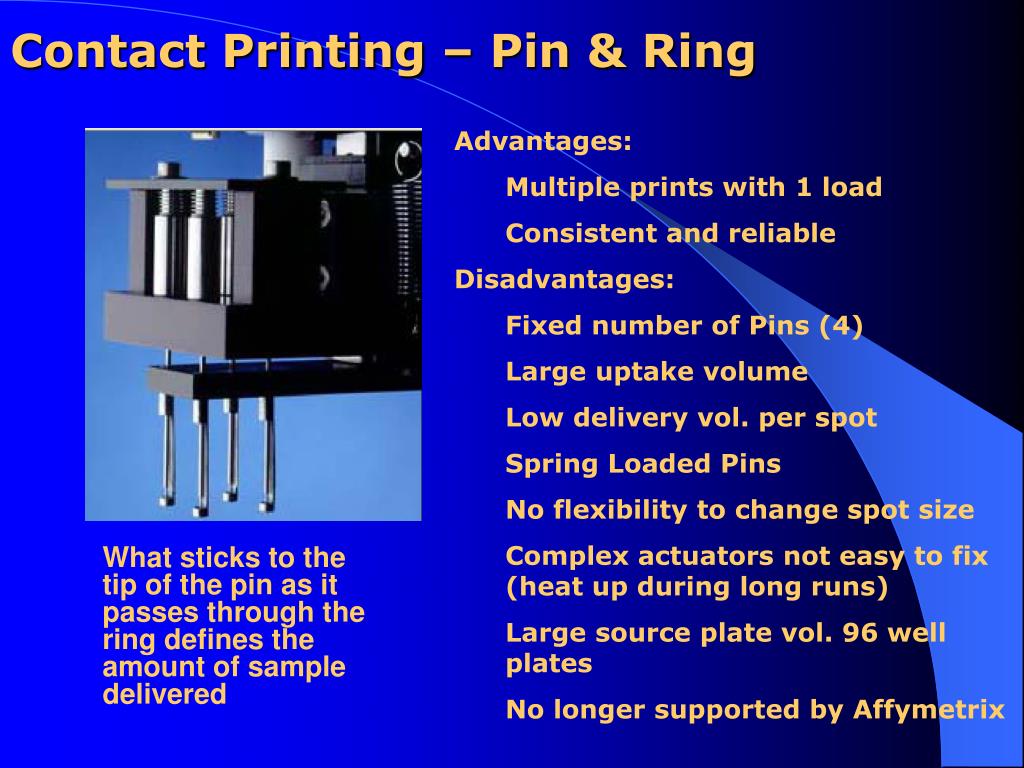 Contact Printing – Pin & Ring

What sticks to the tip of the pin as it passes through the ring defines the amount of sample delivered

Advantages:

Multiple prints with 1 load

Consistent and reliable

Disadvantages:

Fixed number of Pins (4)

Large uptake volume

Low delivery vol. per spot

Spring Loaded Pins

No flexibility to change spot size

Complex actuators not easy to fix (heat up during long runs)

Large source plate vol. 96 well plates

No longer supported by Affymetrix